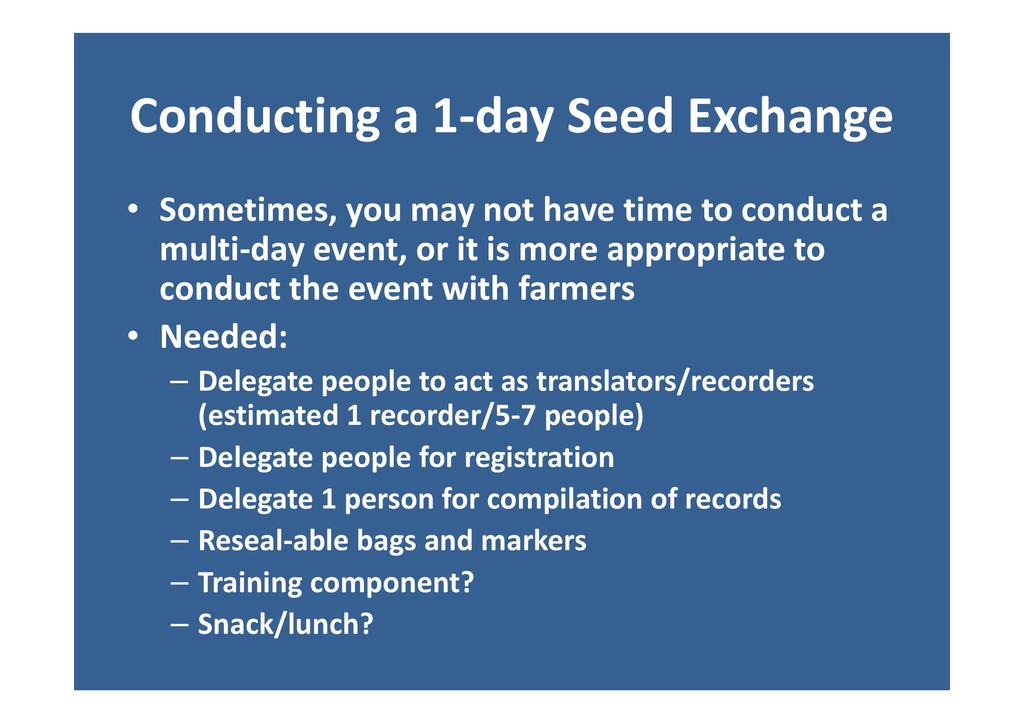 Conducting a 1-day Seed Exchange

• Sometimes, you may not have time to conduct a multi-day event, or it is more appropriate to conduct the event with farmers
• Needed:
– Delegate people to act as translators/recorders (estimated 1 recorder/5-7 people)
– Delegate people for registration
– Delegate 1 person for compilation of records
– Reseal-able bags and markers
– Training component?
– Snack/lunch?